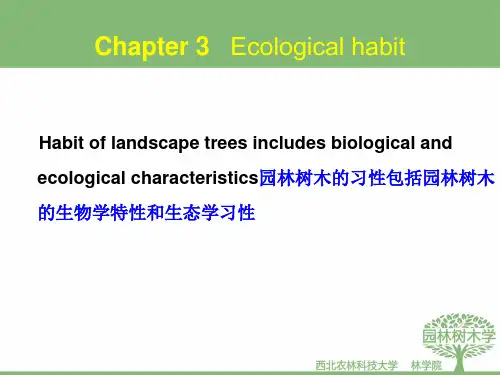 Chapter 3 Ecological habit

Habit of landscape trees includes biological and ecological characteristics园林树木的习性包括园林树木的生物学特性和生态学习性

园林树木学

西北农林科技大学 林学院